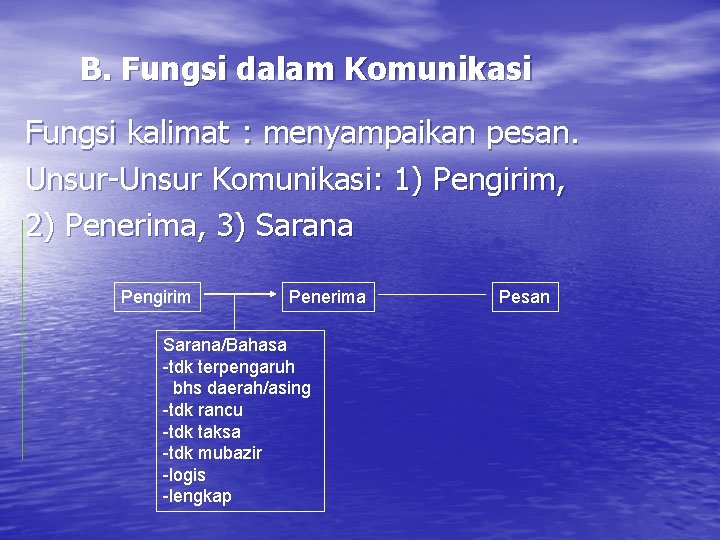 B. Fungsi dalam Komunikasi

Fungsi kalimat : menyampaikan pesan.

Unsur-Unsur Komunikasi: 1) Pengirim, 2) Penerima, 3) Sarana

Pengirim

Penerima

Pesan

Sarana/Bahasa
-tdk terpengaruh bhs daerah/asing
-tdk rancu
-tdk taksa
-tdk mubazir
-logis
-lengkap